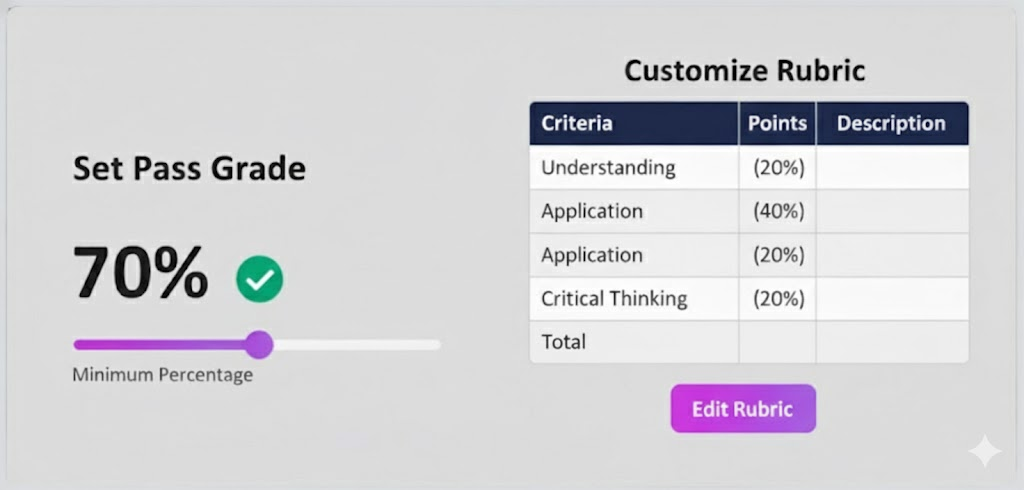 Set Pass Grade

70%

Minimum Percentage

Customize Rubric

| Criteria | Points | Description |
|---|---|---|
| Understanding | (20%) | |
| Application | (40%) | |
| Application | (20%) | |
| Critical Thinking | (20%) | |
| Total | | |

Edit Rubric